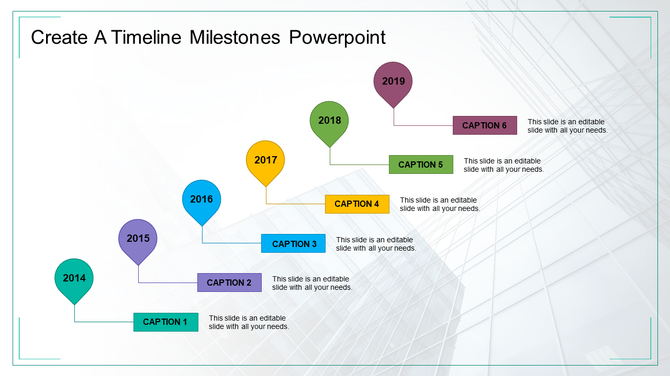 Create A Timeline Milestones Powerpoint

2019

CAPTION 6

This slide is an editable slide with all your needs.

2018

CAPTION 5

This slide is an editable slide with all your needs.

2017

CAPTION 4

This slide is an editable slide with all your needs.

2016

CAPTION 3

This slide is an editable slide with all your needs.

2015

CAPTION 2

This slide is an editable slide with all your needs.

2014

CAPTION 1

This slide is an editable slide with all your needs.